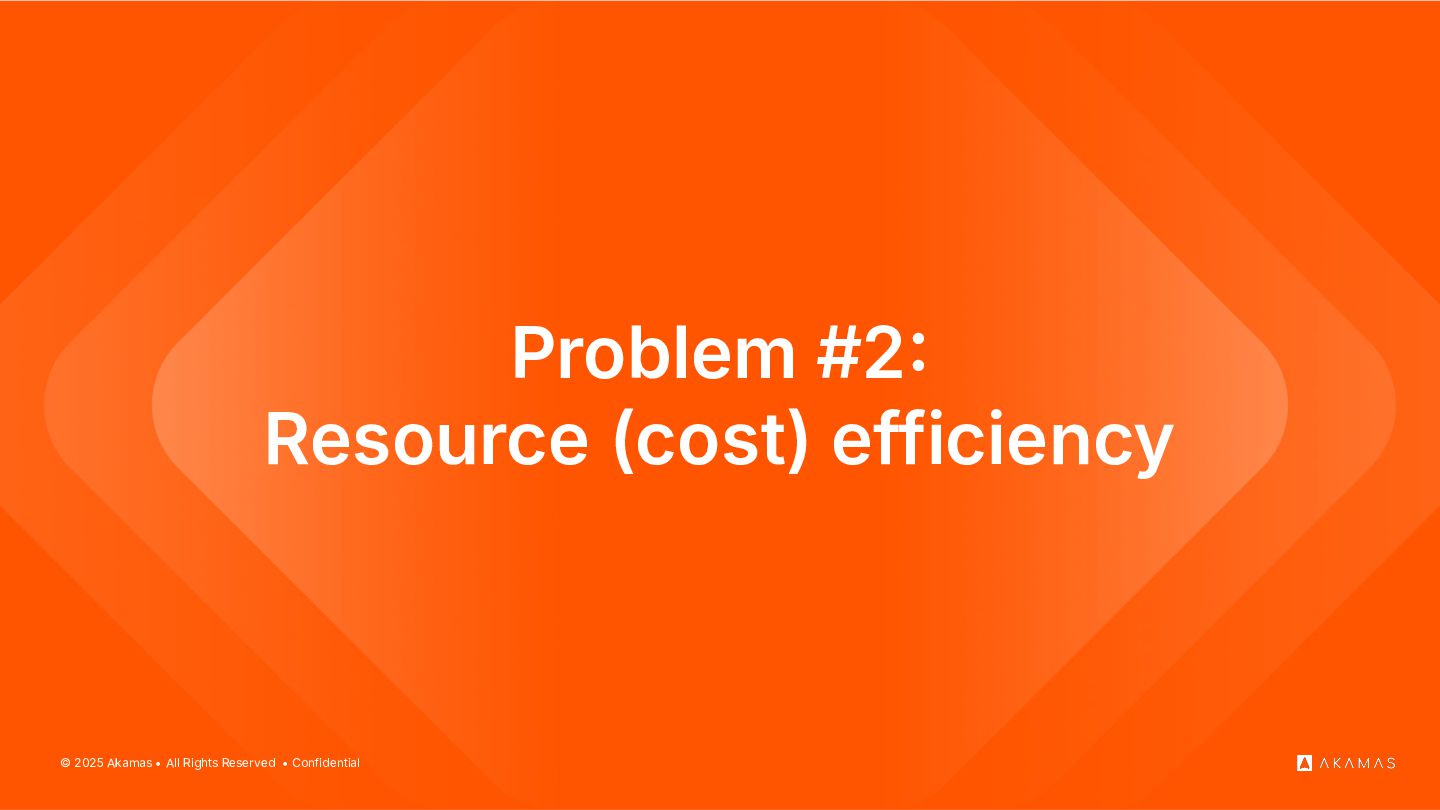 Problem #2:
Resource (cost) efficiency

© 2025 Akamas • All Rights Reserved • Confidential

AKAMAS